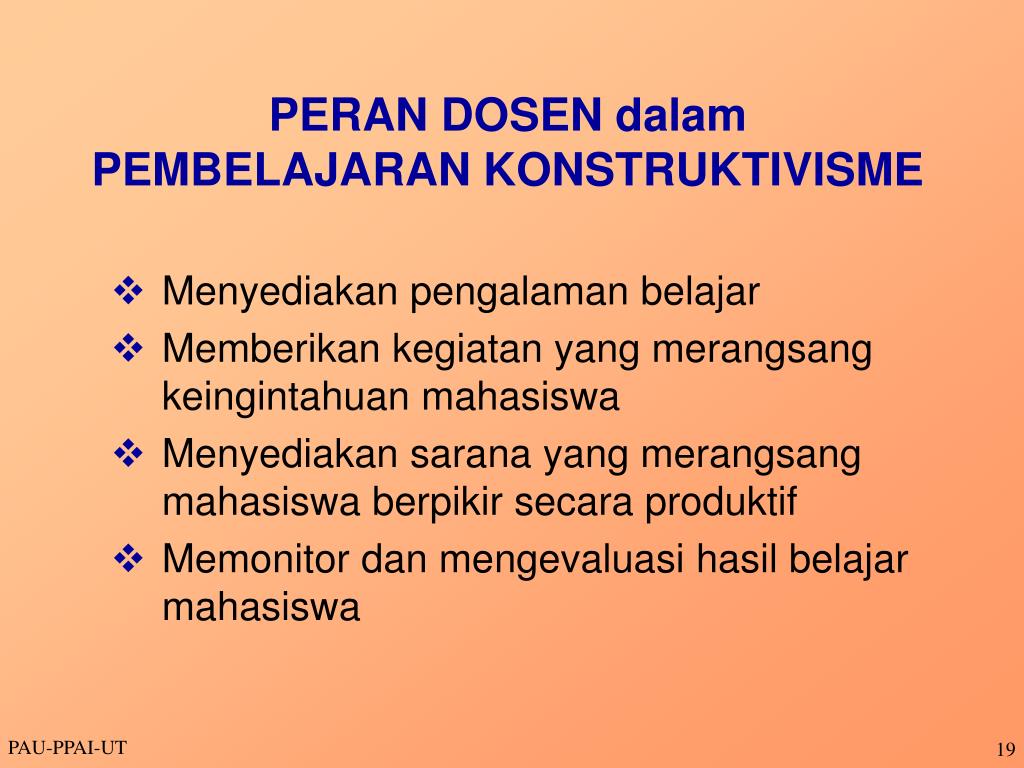 PERAN DOSEN dalam PEMBELAJARAN KONSTRUKTIVISME

❖ Menyediakan pengalaman belajar
❖ Memberikan kegiatan yang merangsang keingintahuan mahasiswa
❖ Menyediakan sarana yang merangsang mahasiswa berpikir secara produktif
❖ Memonitor dan mengevaluasi hasil belajar mahasiswa

PAU-PPAI-UT

19